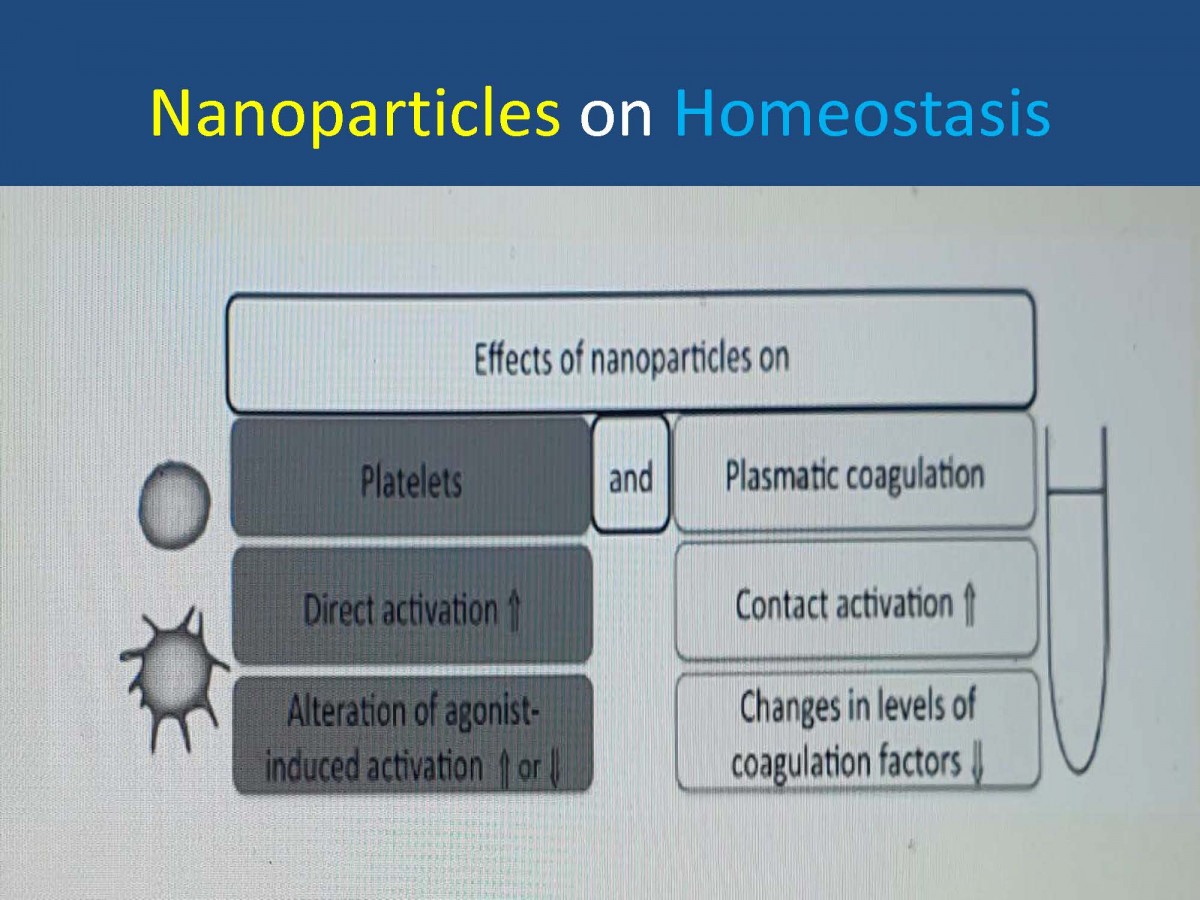 Nanoparticles on Homeostasis

Effects of nanoparticles on

Platelets

and

Plasmatic coagulation

Direct activation ⇑

Contact activation ⇑

Alteration of agonist-induced activation ⇑ or ⇓

Changes in levels of coagulation factors ⇓